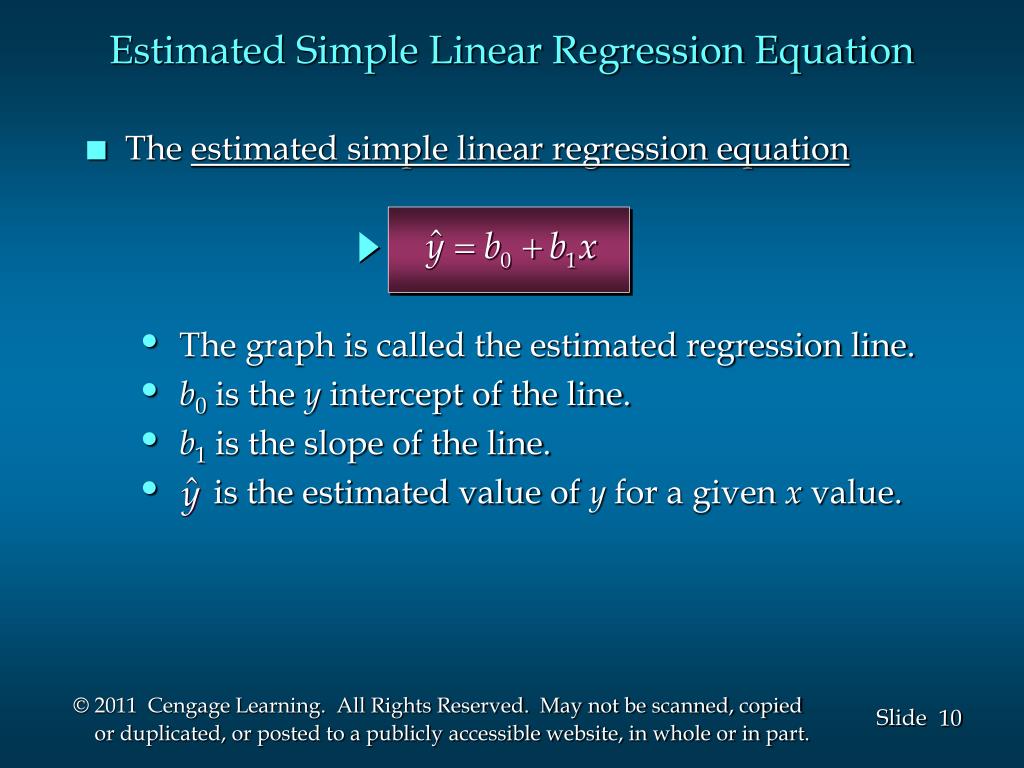 Estimated Simple Linear Regression Equation

The estimated simple linear regression equation

$\hat{y} = b_0 + b_1 x$

- The graph is called the estimated regression line.
- $b_0$ is the $y$ intercept of the line.
- $b_1$ is the slope of the line.
- $\hat{y}$ is the estimated value of $y$ for a given $x$ value.

© 2011 Cengage Learning. All Rights Reserved. May not be scanned, copied or duplicated, or posted to a publicly accessible website, in whole or in part.

Slide 10